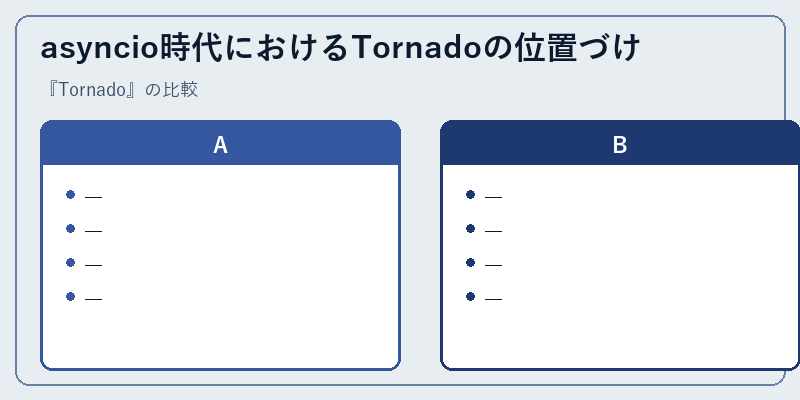 asyncio時代におけるTornadoの位置づけ

『Tornado』の比較

A

- —
- —
- —
- —

B

- —
- —
- —
- —